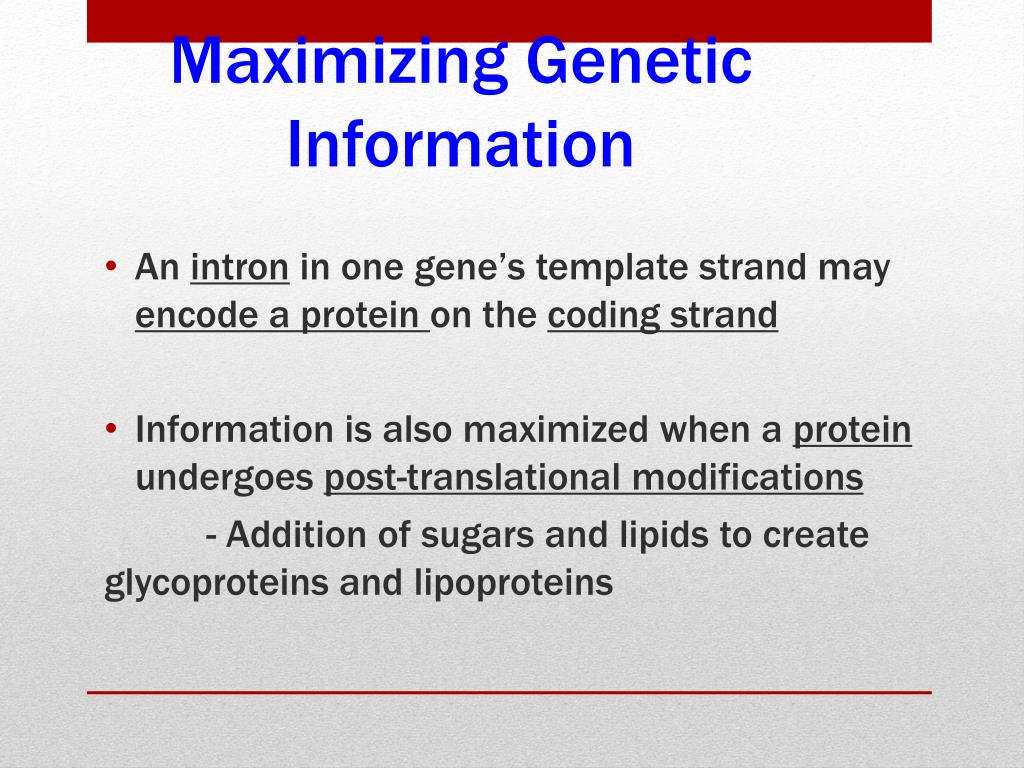 Maximizing Genetic Information

• An intron in one gene's template strand may encode a protein on the coding strand

• Information is also maximized when a protein undergoes post-translational modifications

- Addition of sugars and lipids to create glycoproteins and lipoproteins